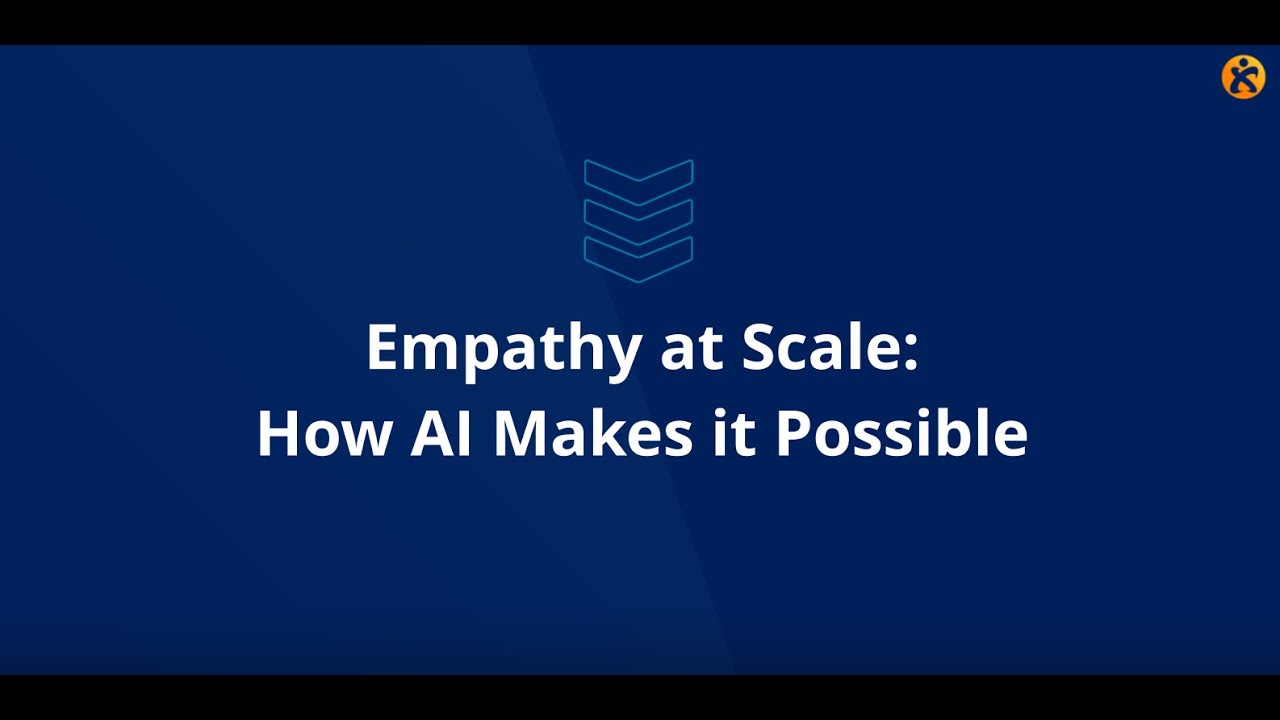 Empathy at Scale:
How AI Makes it Possible